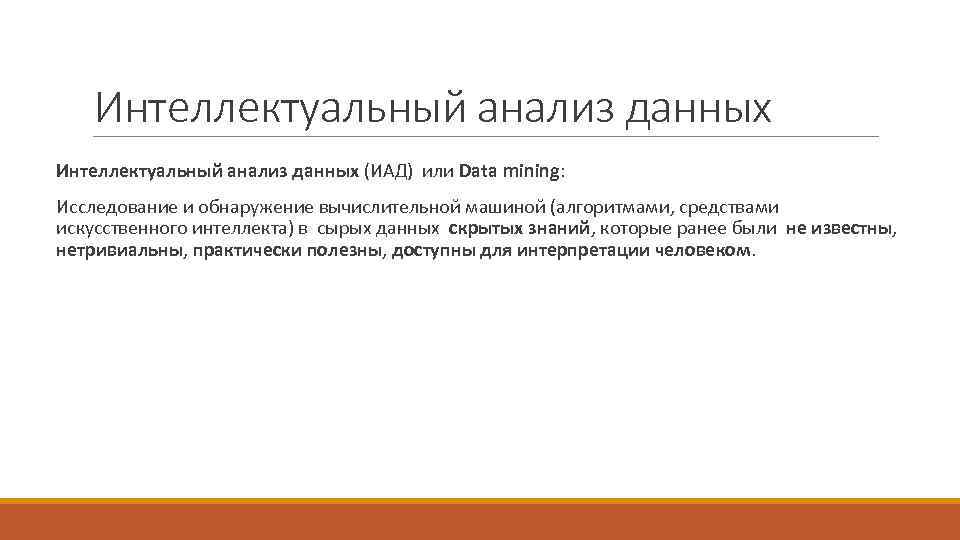 Интеллектуальный анализ данных

Интеллектуальный анализ данных (ИАД) или Data mining:

Исследование и обнаружение вычислительной машиной (алгоритмами, средствами искусственного интеллекта) в сырых данных скрытых знаний, которые ранее были не известны, нетривиальны, практически полезны, доступны для интерпретации человеком.